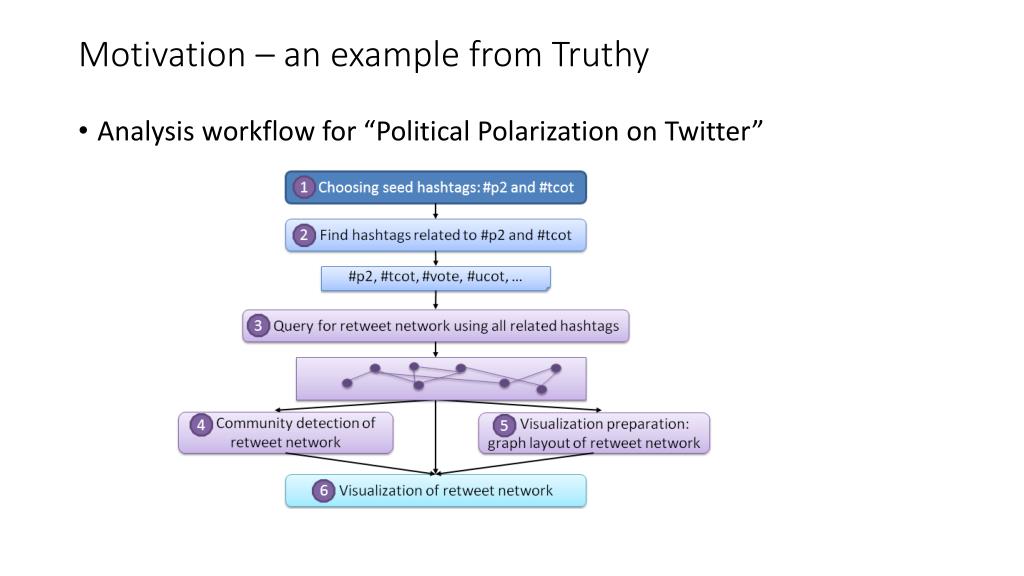 Motivation – an example from Truthy

• Analysis workflow for “Political Polarization on Twitter”

1 Choosing seed hashtags: #p2 and #tcot

2 Find hashtags related to #p2 and #tcot

#p2, #tcot, #vote, #ucot, …

3 Query for retweet network using all related hashtags

4 Community detection of retweet network

5 Visualization preparation: graph layout of retweet network

6 Visualization of retweet network